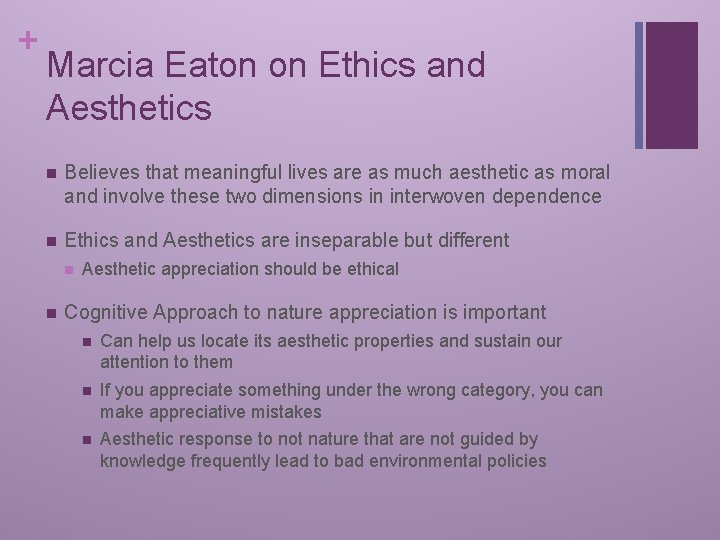 +

Marcia Eaton on Ethics and Aesthetics

- Believes that meaningful lives are as much aesthetic as moral and involve these two dimensions in interwoven dependence
- Ethics and Aesthetics are inseparable but different
  - Aesthetic appreciation should be ethical
- Cognitive Approach to nature appreciation is important
  - Can help us locate its aesthetic properties and sustain our attention to them
  - If you appreciate something under the wrong category, you can make appreciative mistakes
  - Aesthetic response to not nature that are not guided by knowledge frequently lead to bad environmental policies